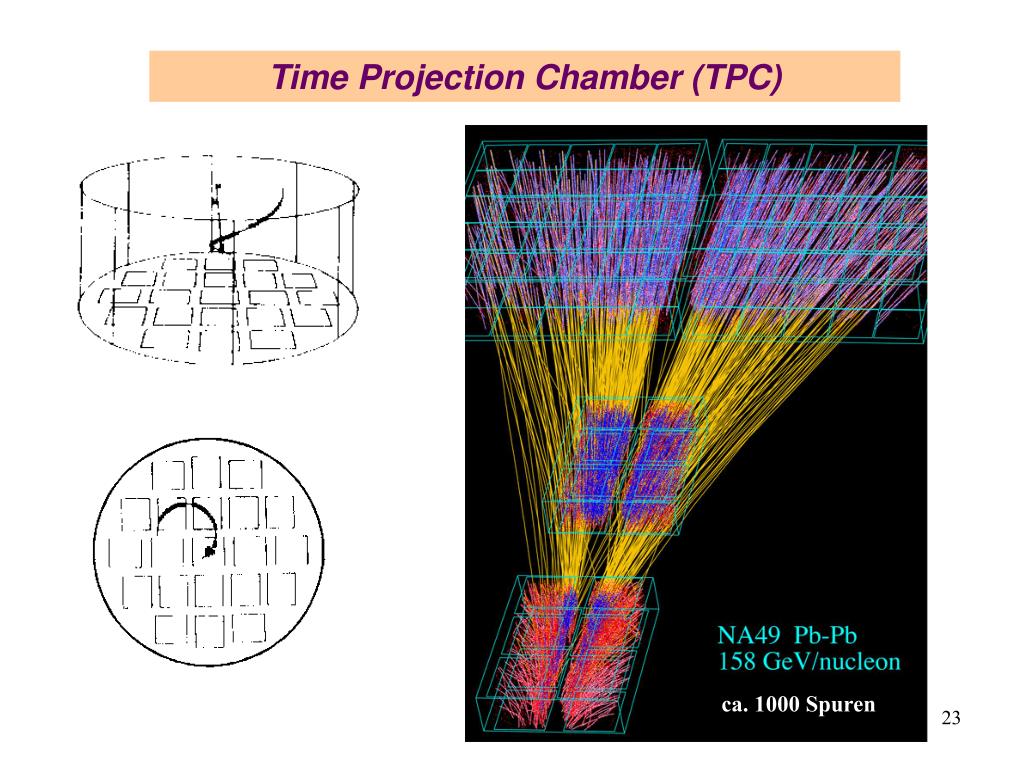 Time Projection Chamber (TPC)

NA49 Pb-Pb
158 GeV/nucleon

ca. 1000 Spuren

23